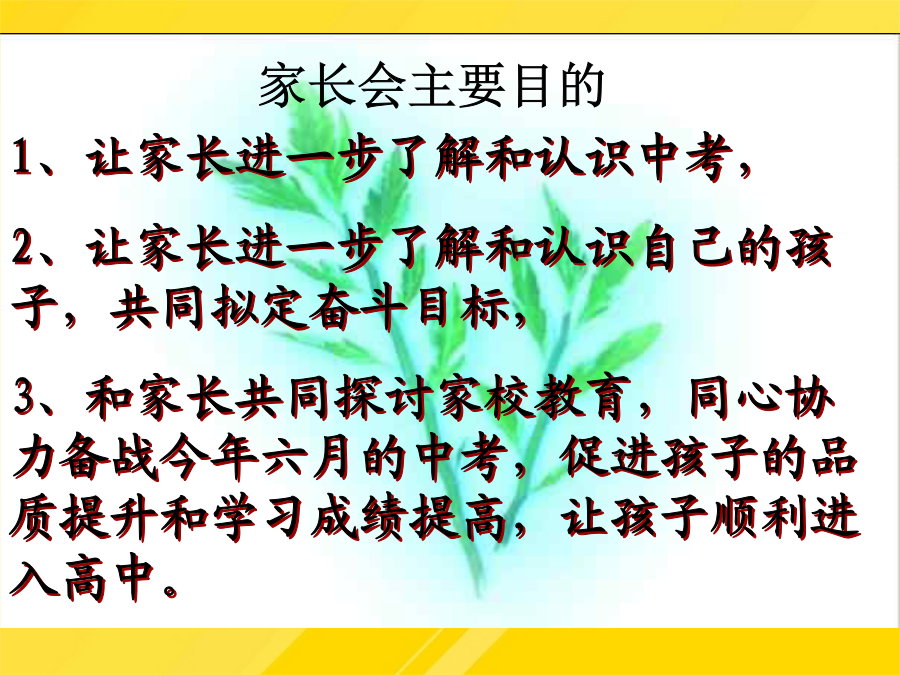 家长会主要目的

1、让家长进一步了解和认识中考，

2、让家长进一步了解和认识自己的孩子，共同拟定奋斗目标，

3、和家长共同探讨家校教育，同心协力备战今年六月的中考，促进孩子的品质提升和学习成绩提高，让孩子顺利进入高中。